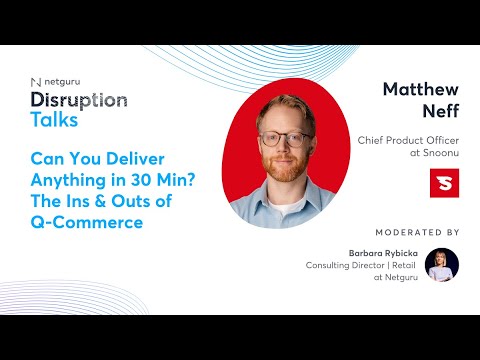 netguru
Disruption Talks

Can You Deliver Anything in 30 Min? The Ins & Outs of Q-Commerce

Matthew Neff

Chief Product Officer at Snoonu

MODERATED BY

Barbara Rybicka
Consulting Director | Retail at Netguru